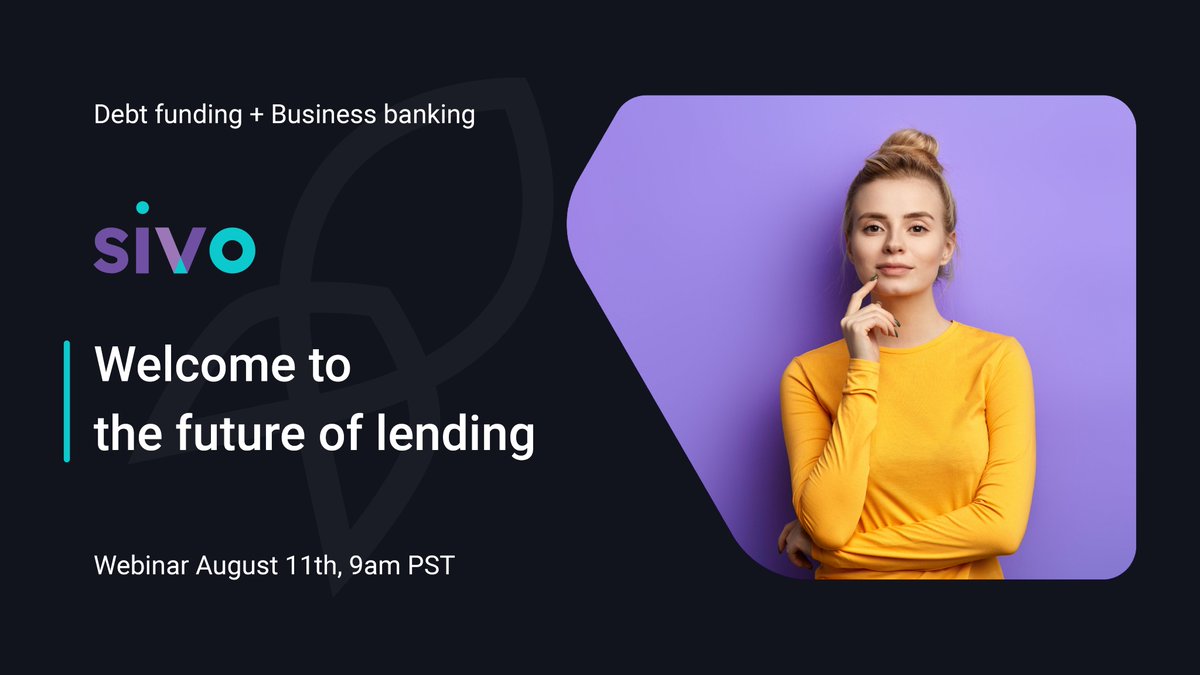 Debt funding + Business banking

sivo

Welcome to the future of lending

Webinar August 11th, 9am PST